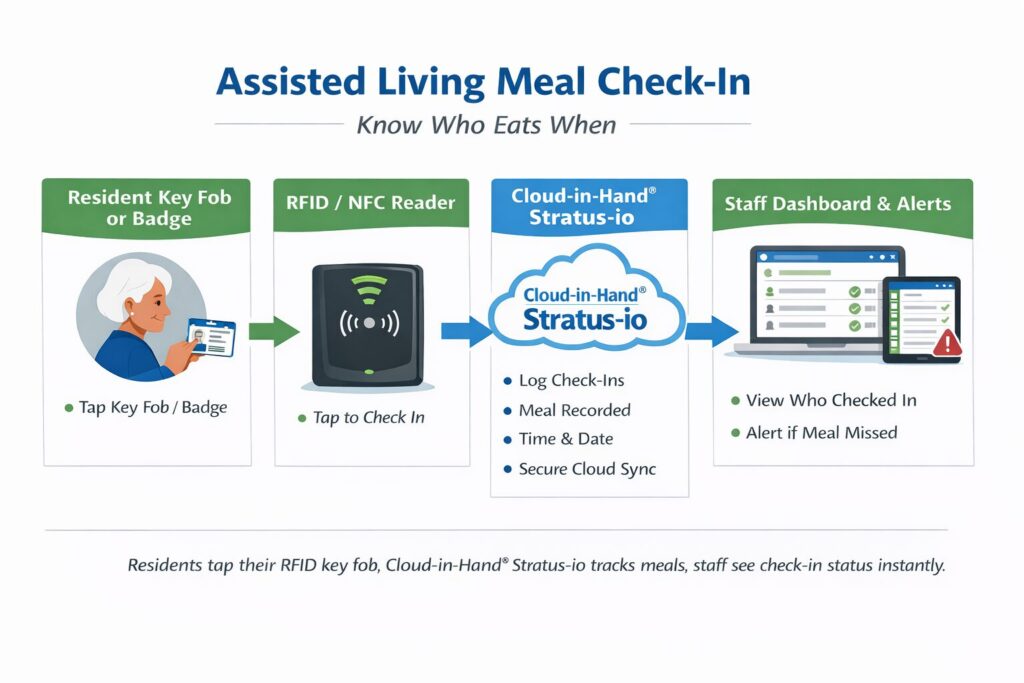 Assisted Living Meal Check-In

Know Who Eats When

Resident Key Fob or Badge

• Tap Key Fob / Badge

RFID / NFC Reader

• Tap to Check In

Cloud-in-Hand® Stratus-io

Cloud-in-Hand® Stratus-io

• Log Check-Ins
• Meal Recorded
• Time & Date
• Secure Cloud Sync

Staff Dashboard & Alerts

• View Who Checked In
• Alert if Meal Missed

Residents tap their RFID key fob, Cloud-in-Hand® Stratus-io tracks meals, staff see check-in status instantly.